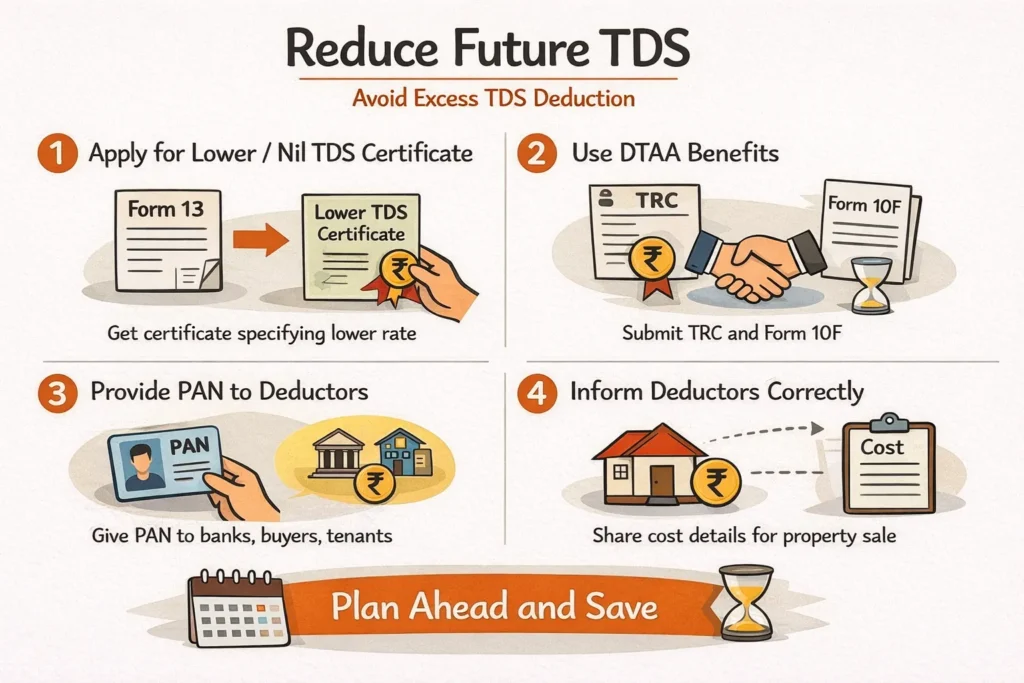 Reduce Future TDS

Avoid Excess TDS Deduction

1 Apply for Lower / Nil TDS Certificate

Form 13

Lower TDS Certificate

₹

Get certificate specifying lower rate

2 Use DTAA Benefits

TRC

₹

Form 10F

Submit TRC and Form 10F

3 Provide PAN to Deductors

PAN

₹

Give PAN to banks, buyers, tenants

4 Inform Deductors Correctly

₹

Cost

Share cost details for property sale

Plan Ahead and Save